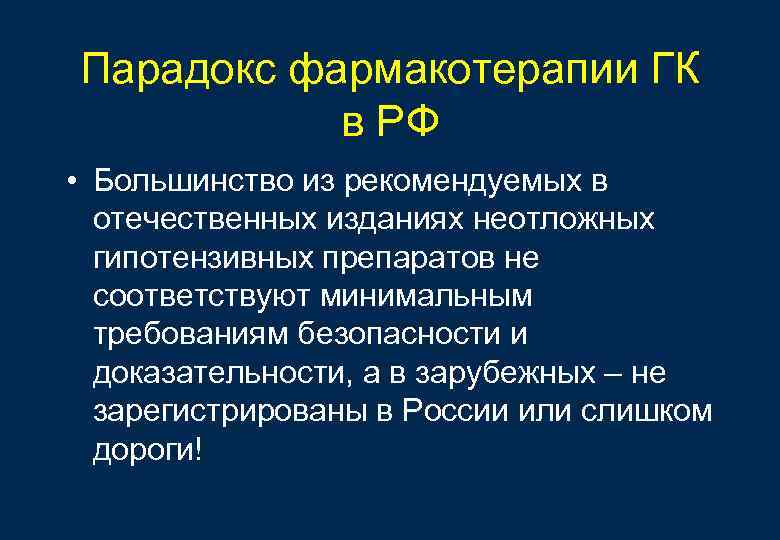 Парадокс фармакотерапии ГК в РФ

• Большинство из рекомендуемых в отечественных изданиях неотложных гипотензивных препаратов не соответствуют минимальным требованиям безопасности и доказательности, а в зарубежных – не зарегистрированы в России или слишком дороги!